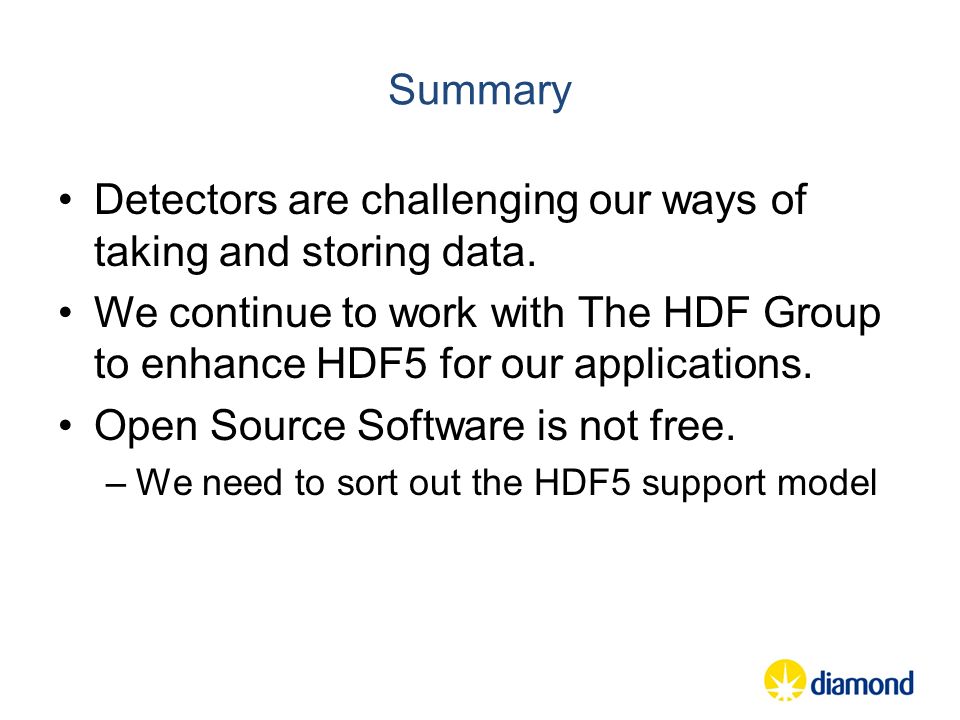 Summary

• Detectors are challenging our ways of taking and storing data.
• We continue to work with The HDF Group to enhance HDF5 for our applications.
• Open Source Software is not free.
– We need to sort out the HDF5 support model

diamond